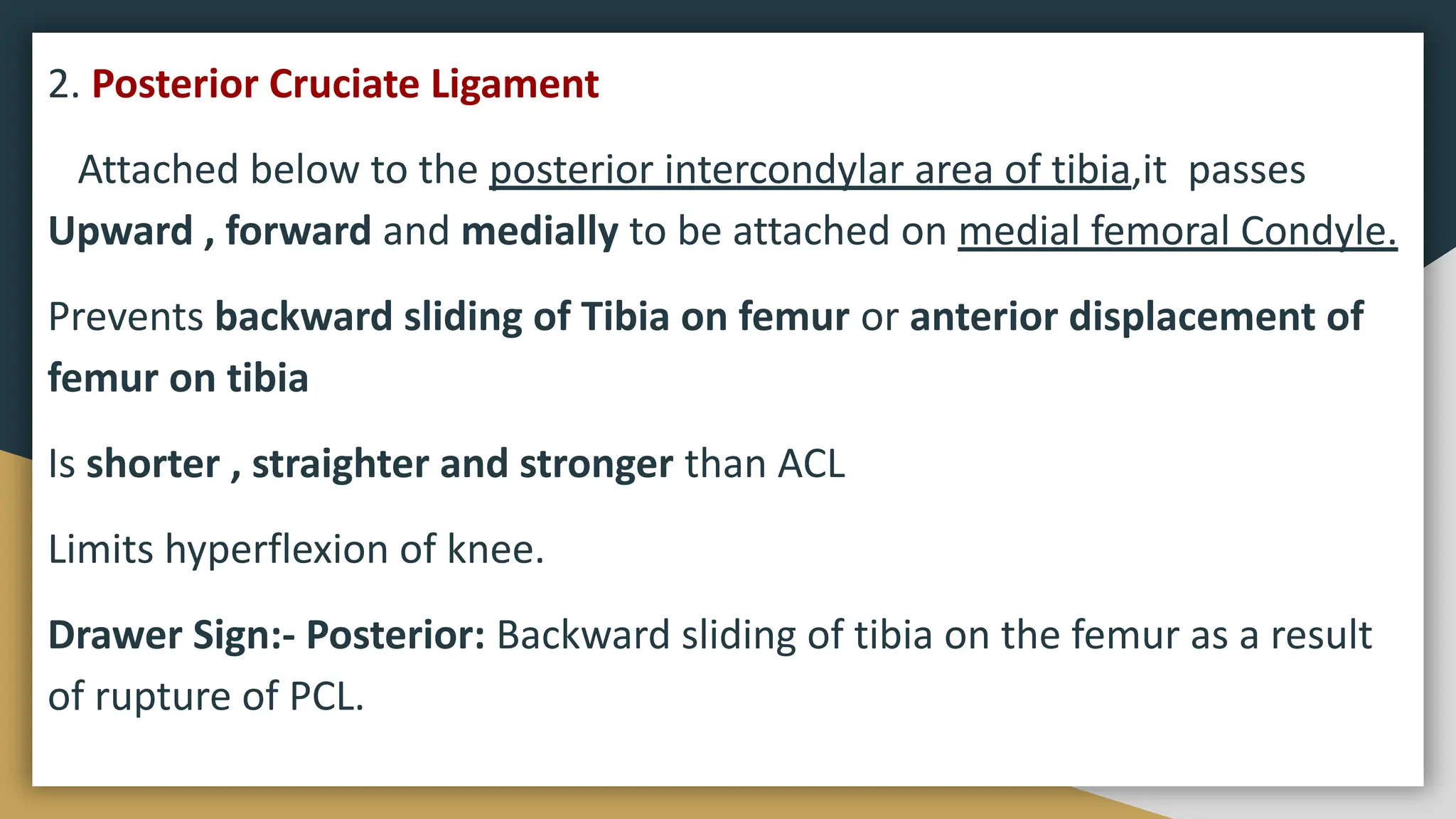 2. Posterior Cruciate Ligament

Attached below to the posterior intercondylar area of tibia,it passes Upward , forward and medially to be attached on medial femoral Condyle.

Prevents backward sliding of Tibia on femur or anterior displacement of femur on tibia

Is shorter , straighter and stronger than ACL

Limits hyperflexion of knee.

Drawer Sign:- Posterior: Backward sliding of tibia on the femur as a result of rupture of PCL.